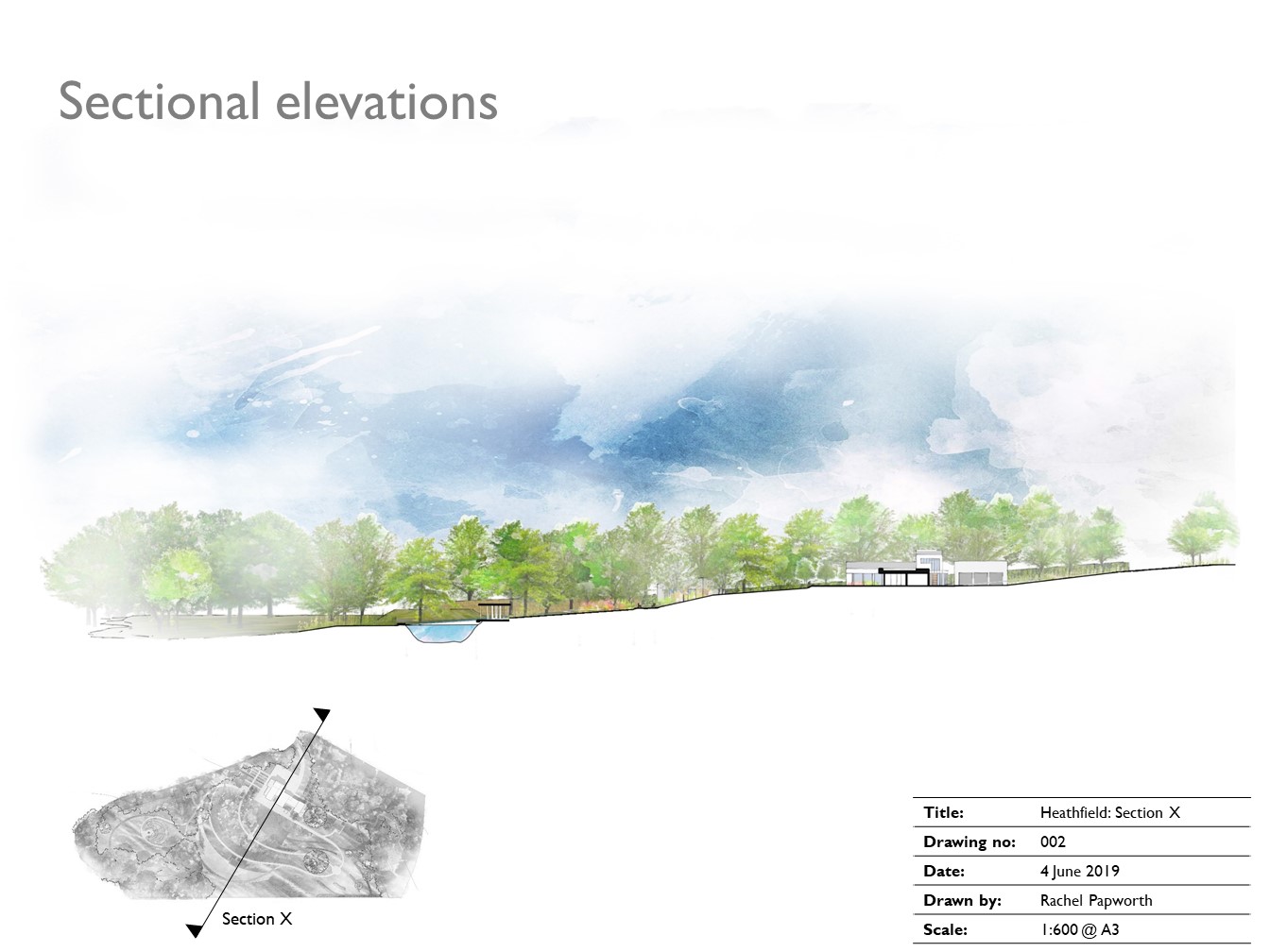 Sectional elevations

Section X

| Title: | Heathfield: Section X |
|---|---|
| Drawing no: | 002 |
| Date: | 4 June 2019 |
| Drawn by: | Rachel Papworth |
| Scale: | 1:600 @ A3 |